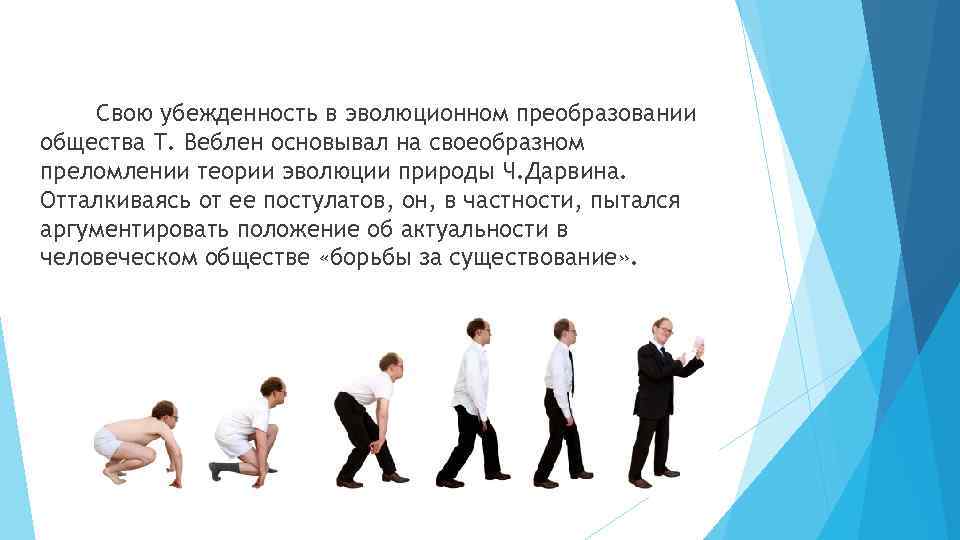 Свою убежденность в эволюционном преобразовании общества Т. Веблен основывал на своеобразном преломлении теории эволюции природы Ч.Дарвина. Отталкиваясь от ее постулатов, он, в частности, пытался аргументировать положение об актуальности в человеческом обществе «борьбы за существование».